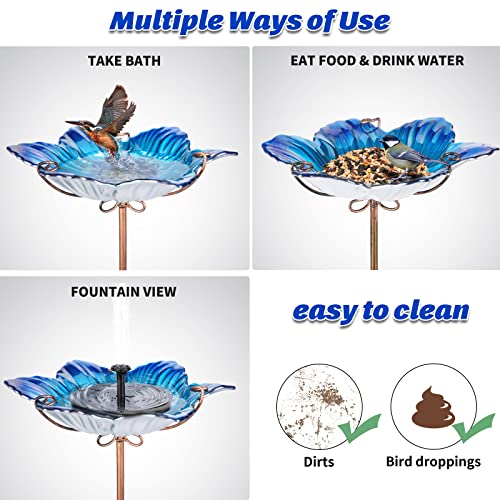 Multiple Ways of Use

TAKE BATH

EAT FOOD & DRINK WATER

FOUNTAIN VIEW

easy to clean

Dirts

Bird droppings